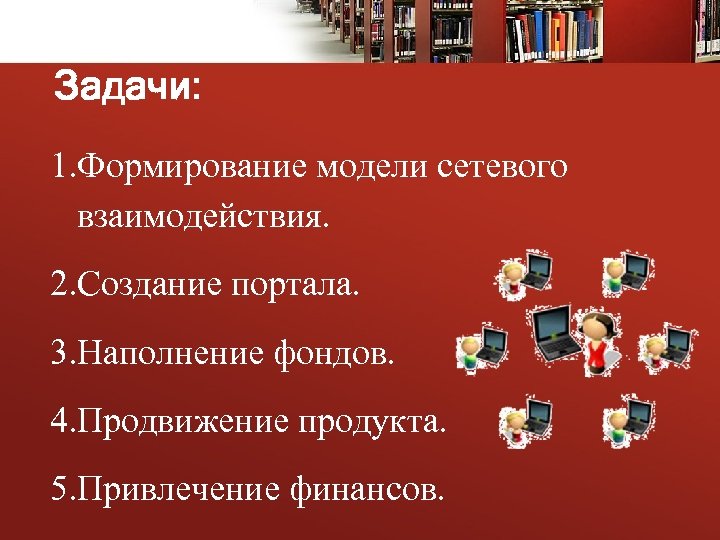 Задачи:

1.Формирование модели сетевого взаимодействия.

2.Создание портала.

3.Наполнение фондов.

4.Продвижение продукта.

5.Привлечение финансов.